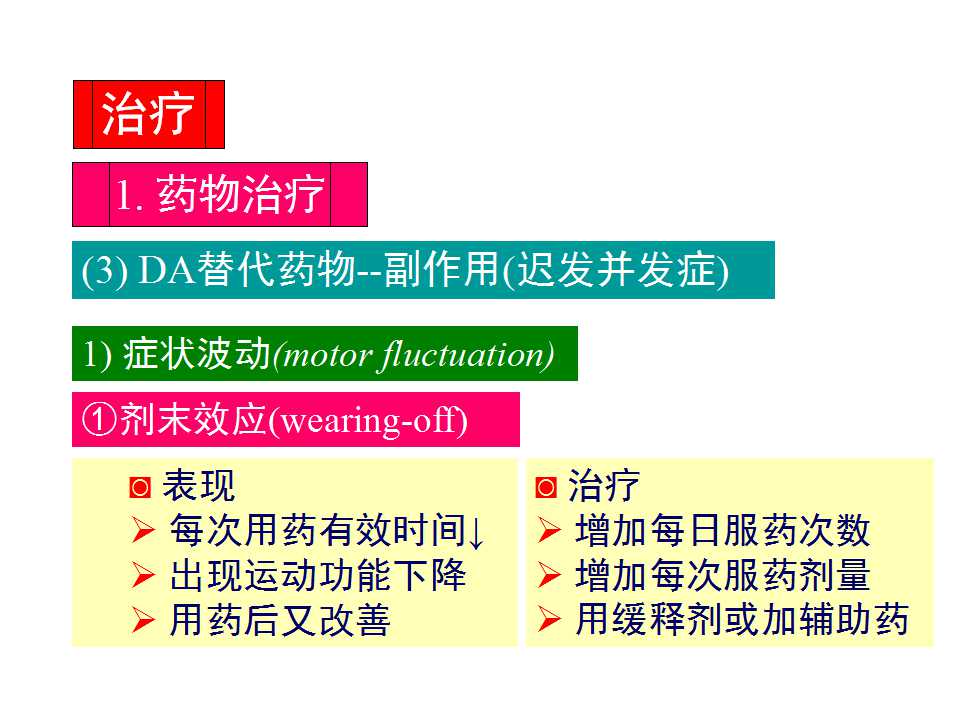 治疗

1. 药物治疗

(3) DA替代药物--副作用(迟发并发症)

1) 症状波动(motor fluctuation)

①剂末效应(wearing-off)

◙ 表现
➢ 每次用药有效时间↓
➢ 出现运动功能下降
➢ 用药后又改善

◙ 治疗
➢ 增加每日服药次数
➢ 增加每次服药剂量
➢ 用缓释剂或加辅助药